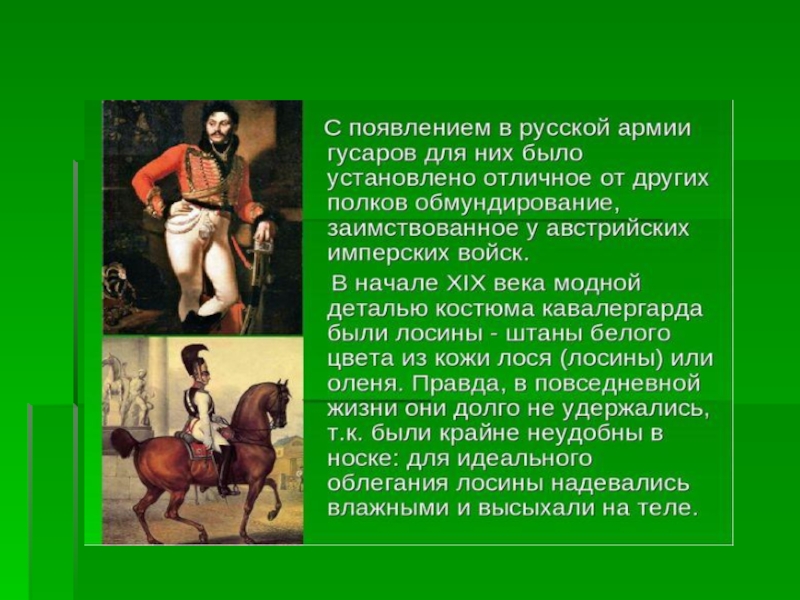 С появлением в русской армии гусаров для них было установлено отличное от других полков обмундирование, заимствованное у австрийских имперских войск.

В начале XIX века модной деталью костюма кавалергарда были лосины - штаны белого цвета из кожи лося (лосины) или оленя. Правда, в повседневной жизни они долго не удержались, т.к. были крайне неудобны в носке: для идеального облегания лосины надевались влажными и высыхали на теле.